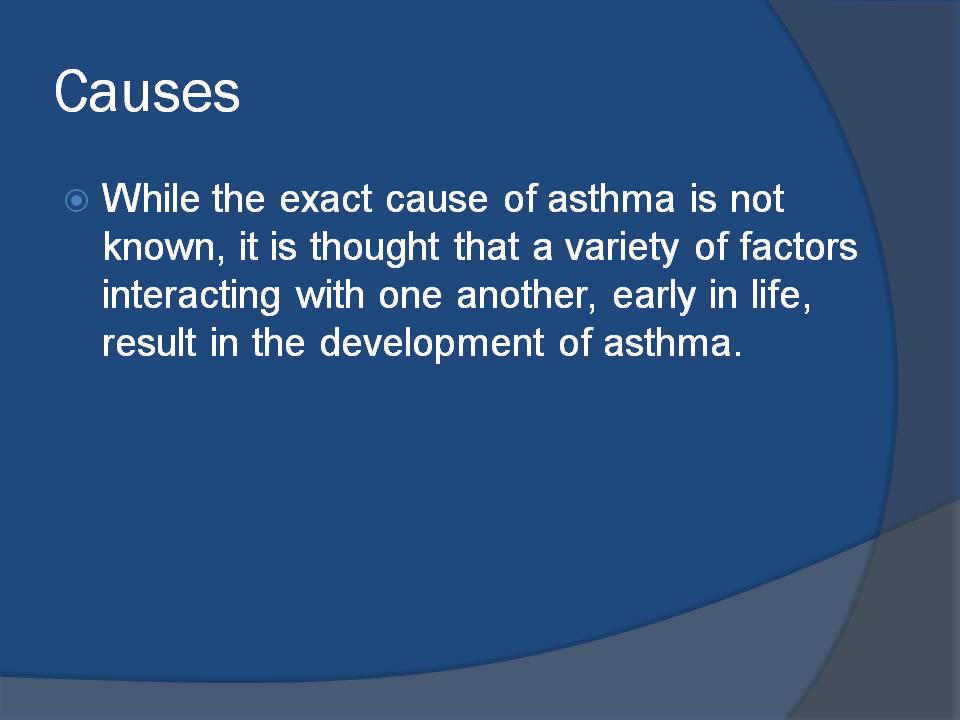 Causes

While the exact cause of asthma is not known, it is thought that a variety of factors interacting with one another, early in life, result in the development of asthma.